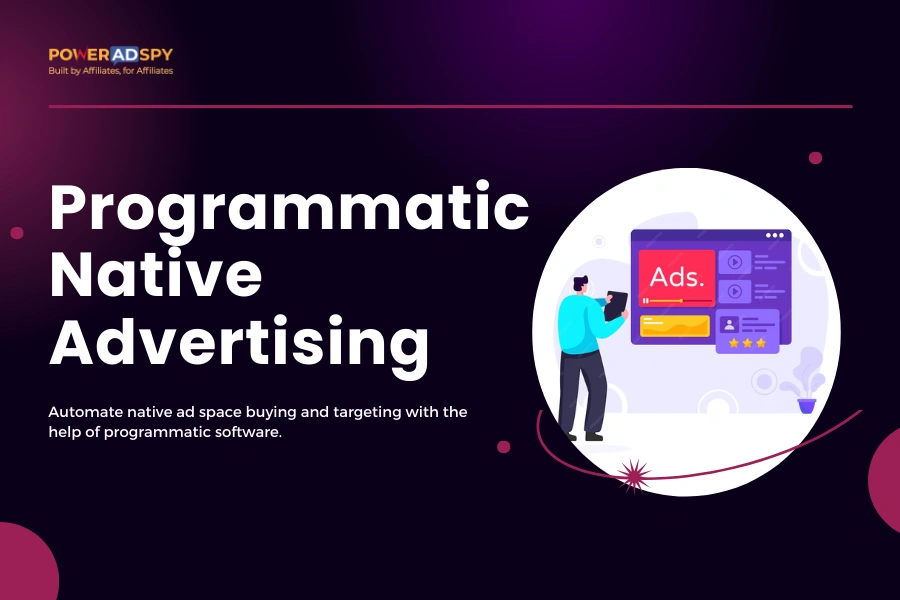 POWERADSPY
Built by Affiliates, for Affiliates

Programmatic Native Advertising

Automate native ad space buying and targeting with the help of programmatic software.

Ads.